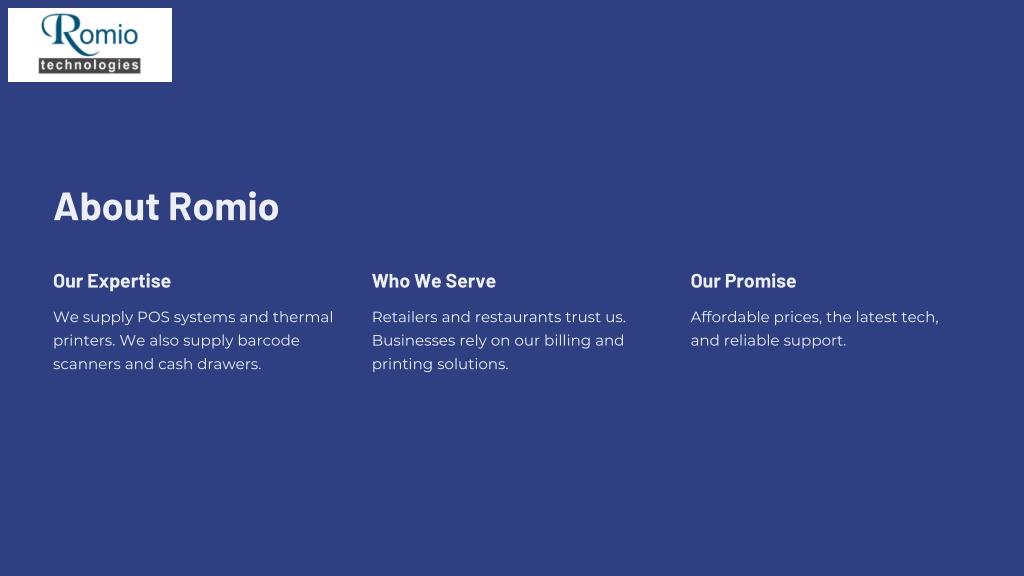 Romio
technologies

About Romio

Our Expertise

We supply POS systems and thermal printers. We also supply barcode scanners and cash drawers.

Who We Serve

Retailers and restaurants trust us. Businesses rely on our billing and printing solutions.

Our Promise

Affordable prices, the latest tech, and reliable support.